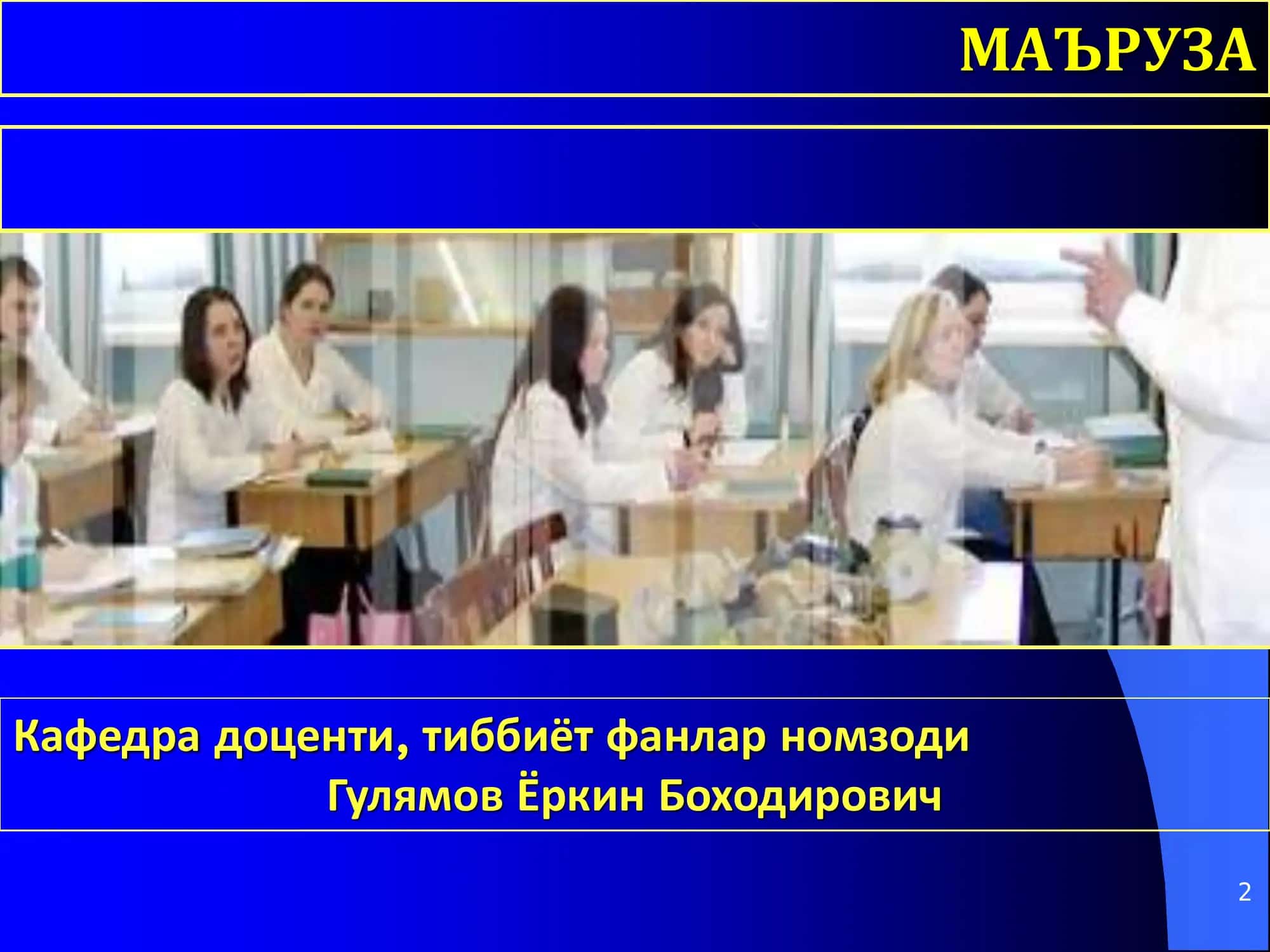 МАЪРУЗА

Кафедра доценти, тиббиёт фанлар номзоди Гулямов Ёркин Боходирович

2